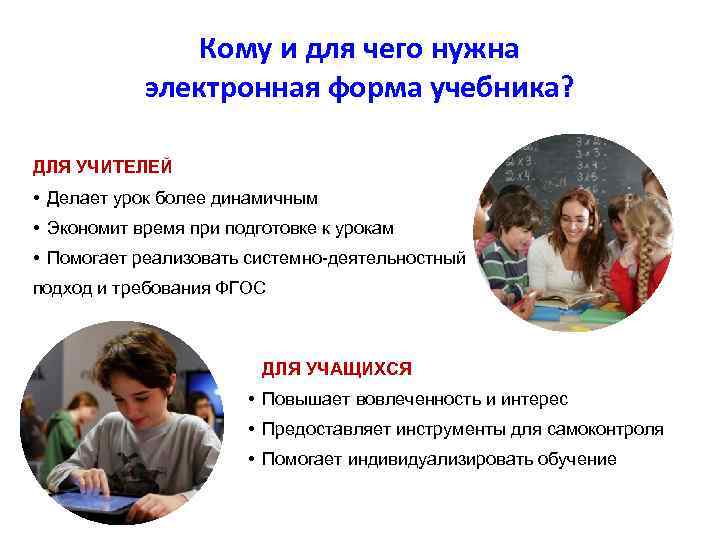 Кому и для чего нужна электронная форма учебника?

ДЛЯ УЧИТЕЛЕЙ

• Делает урок более динамичным

• Экономит время при подготовке к урокам

• Помогает реализовать системно-деятельностный подход и требования ФГОС

ДЛЯ УЧАЩИХСЯ

• Повышает вовлеченность и интерес

• Предоставляет инструменты для самоконтроля

• Помогает индивидуализировать обучение